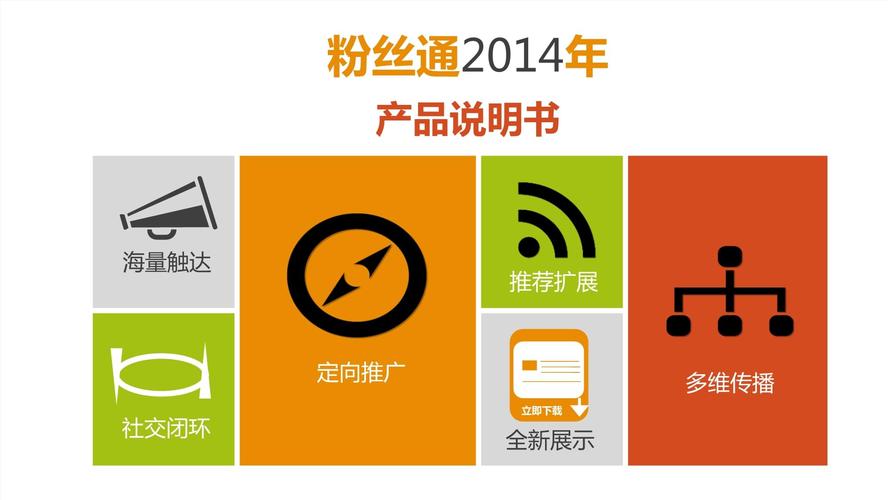 粉丝通2014年

产品说明书

海量触达

社交闭环

定向推广

推荐扩展

立即下载

全新展示

多维传播